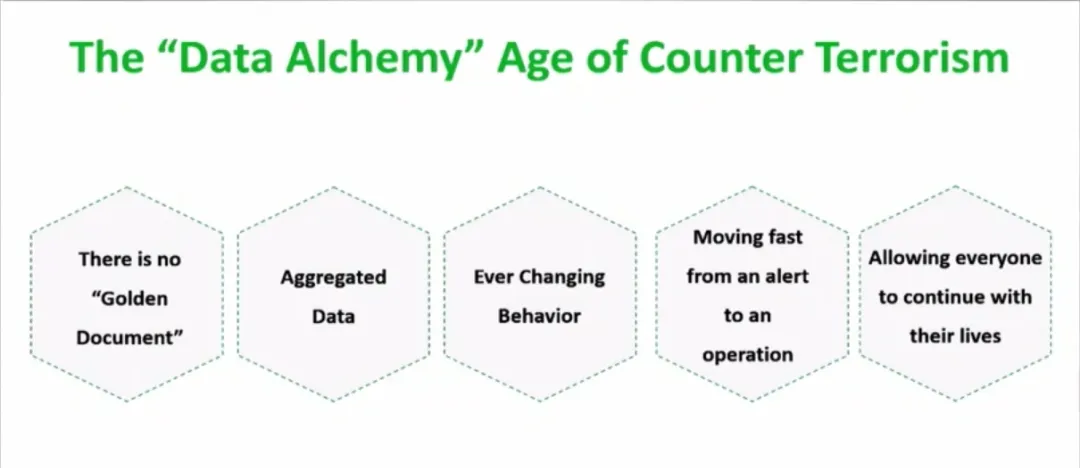 The “Data Alchemy” Age of Counter Terrorism

There is no “Golden Document”

Aggregated Data

Ever Changing Behavior

Moving fast from an alert to an operation

Allowing everyone to continue with their lives